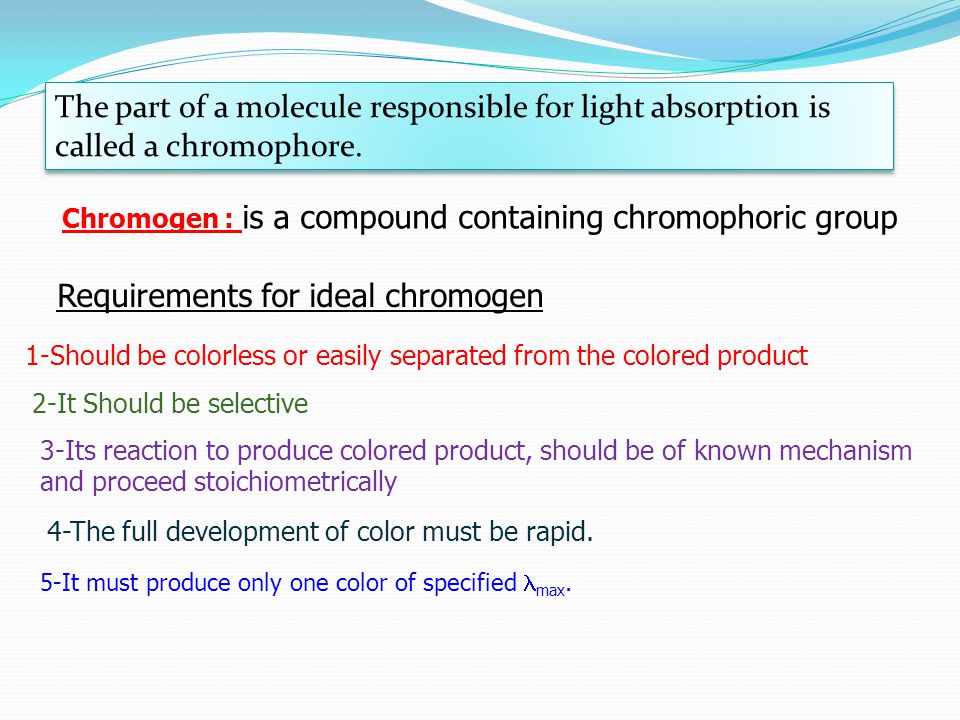 The part of a molecule responsible for light absorption is called a chromophore.

Chromogen : is a compound containing chromophoric group

Requirements for ideal chromogen

1-Should be colorless or easily separated from the colored product

2-It Should be selective

3-Its reaction to produce colored product, should be of known mechanism and proceed stoichiometrically

4-The full development of color must be rapid.

5-It must produce only one color of specified $\lambda_{max}$.